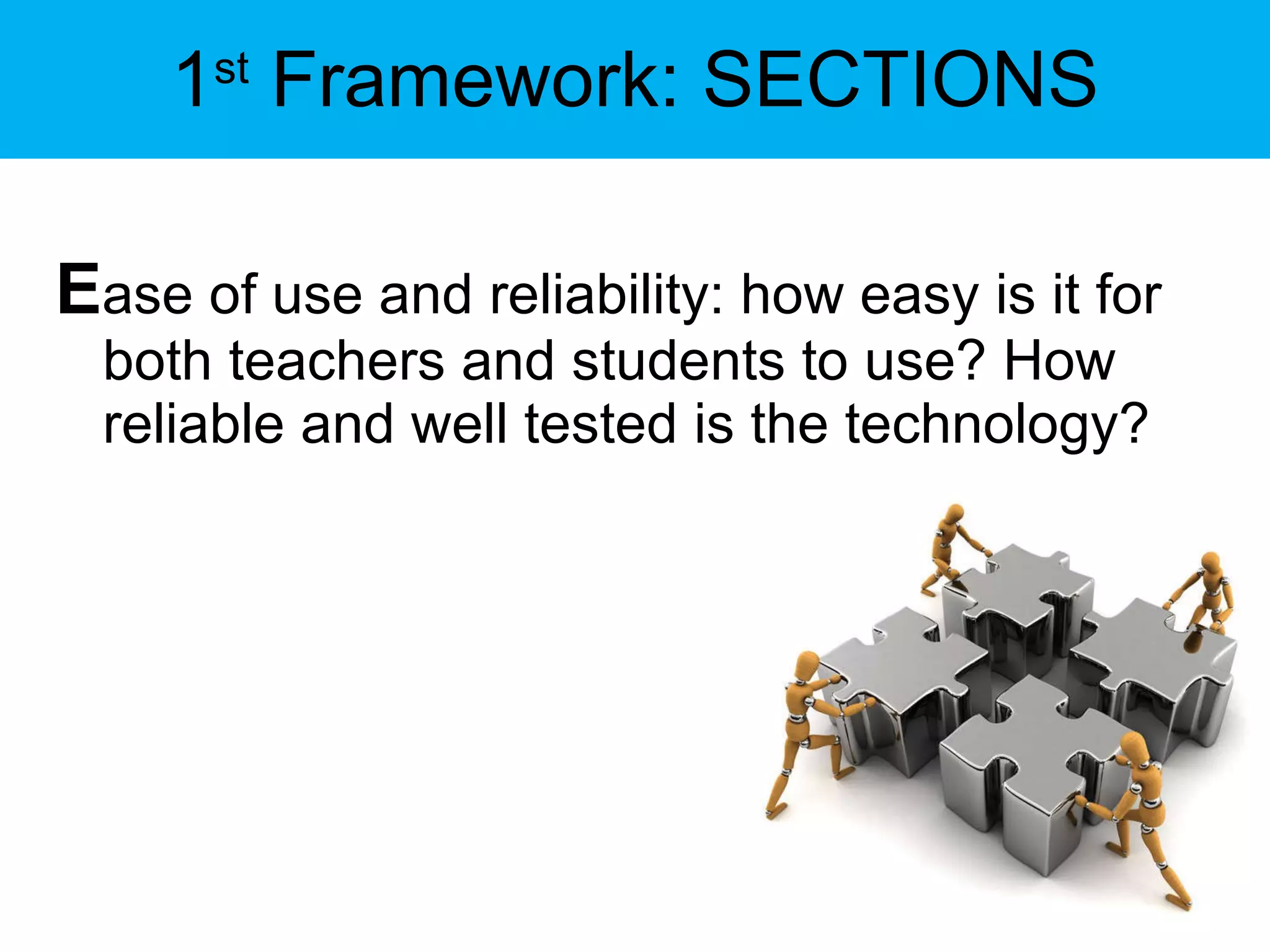 1st Framework: SECTIONS

Ease of use and reliability: how easy is it for both teachers and students to use? How reliable and well tested is the technology?